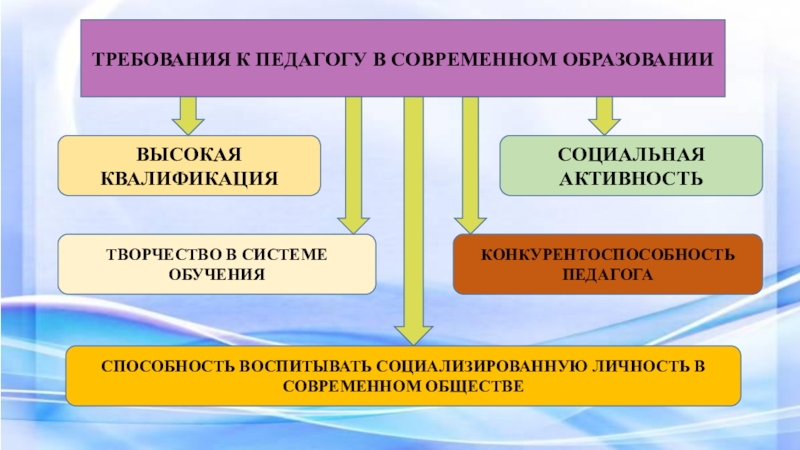 ТРЕБОВАНИЯ К ПЕДАГОГУ В СОВРЕМЕННОМ ОБРАЗОВАНИИ

ВЫСОКАЯ КВАЛИФИКАЦИЯ

СОЦИАЛЬНАЯ АКТИВНОСТЬ

ТВОРЧЕСТВО В СИСТЕМЕ ОБУЧЕНИЯ

КОНКУРЕНТОСПОСОБНОСТЬ ПЕДАГОГА

СПОСОБНОСТЬ ВОСПИТЫВАТЬ СОЦИАЛИЗИРОВАННУЮ ЛИЧНОСТЬ В СОВРЕМЕННОМ ОБЩЕСТВЕ